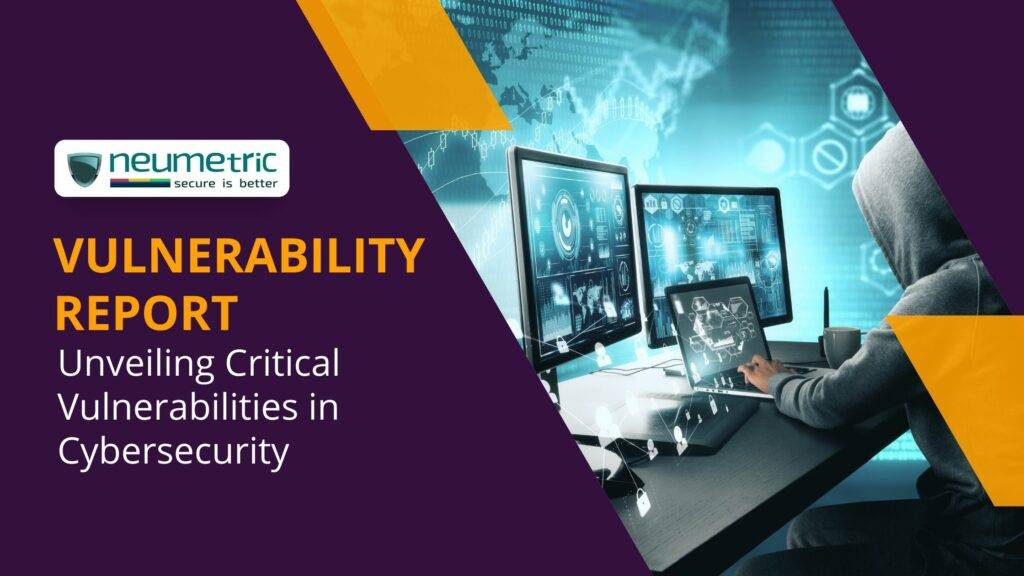 neumetric
secure is better

VULNERABILITY REPORT

Unveiling Critical Vulnerabilities in Cybersecurity